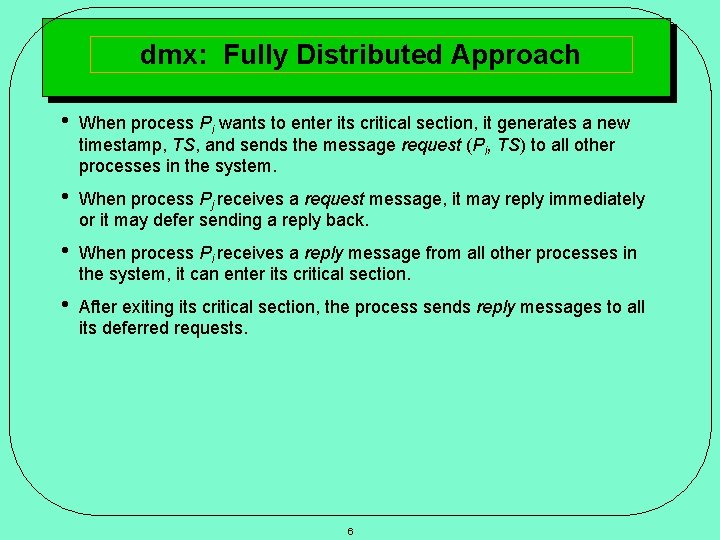 dmx: Fully Distributed Approach

• When process $P_i$ wants to enter its critical section, it generates a new timestamp, $TS$, and sends the message *request* ($P_i$, $TS$) to all other processes in the system.

• When process $P_j$ receives a *request* message, it may reply immediately or it may defer sending a reply back.

• When process $P_i$ receives a *reply* message from all other processes in the system, it can enter its critical section.

• After exiting its critical section, the process sends *reply* messages to all its deferred requests.

6